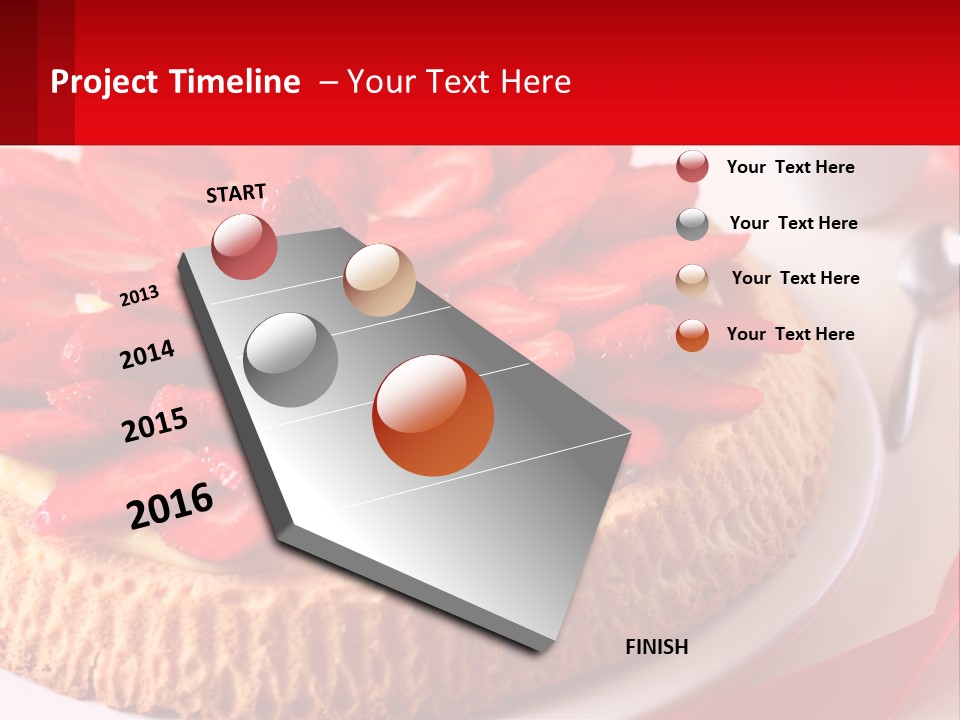 Project Timeline – Your Text Here

START

2013

2014

2015

2016

FINISH

Your Text Here

Your Text Here

Your Text Here

Your Text Here